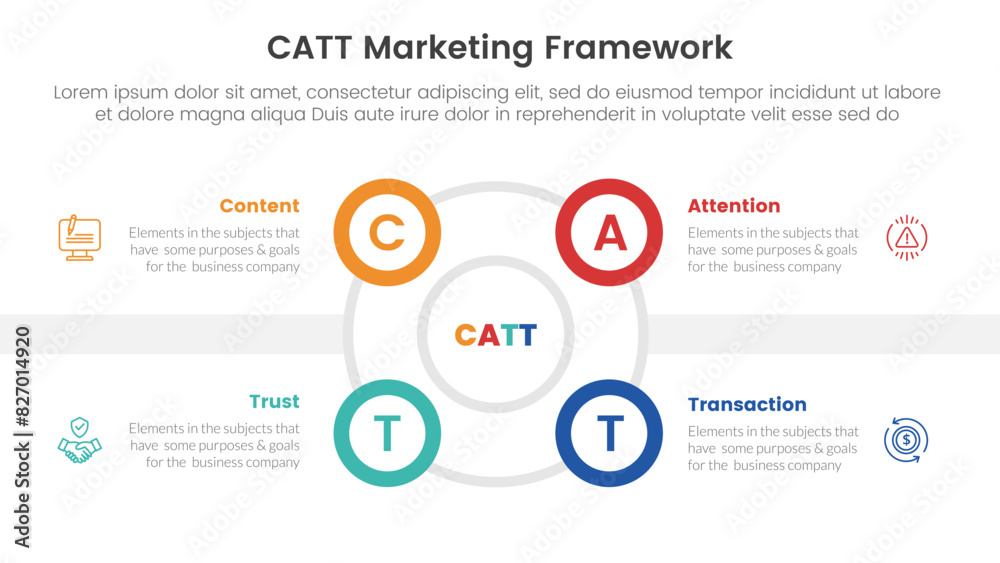 CATT Marketing Framework

Lorem ipsum dolor sit amet, consectetur adipiscing elit, sed do eiusmod tempor incididunt ut labore et dolore magna aliqua Duis aute irure dolor in reprehenderit in voluptate velit esse sed do

Content
Elements in the subjects that have some purposes & goals for the business company

C

A

Attention
Elements in the subjects that have some purposes & goals for the business company

CATT

Trust
Elements in the subjects that have some purposes & goals for the business company

T

T

Transaction
Elements in the subjects that have some purposes & goals for the business company

Adobe Stock | #827014920